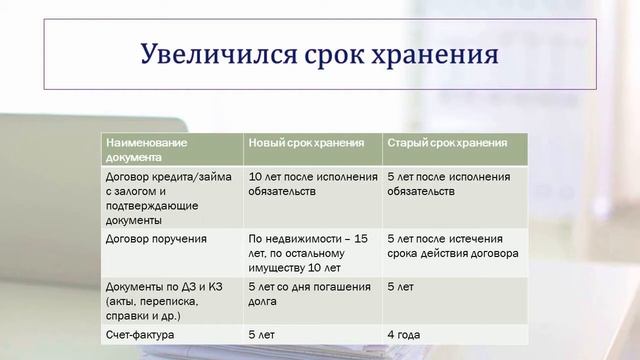 Увеличился срок хранения

| Наименование документа | Новый срок хранения | Старый срок хранения |
|---|---|---|
| Договор кредита/займа с залогом и подтверждающие документы | 10 лет после исполнения обязательств | 5 лет после исполнения обязательств |
| Договор поручения | По недвижимости – 15 лет, по остальному имуществу 10 лет | 5 лет после истечения срока действия договора |
| Документы по ДЗ и КЗ (акты, переписка, справки и др.) | 5 лет со дня погашения долга | 5 лет |
| Счет-фактура | 5 лет | 4 года |